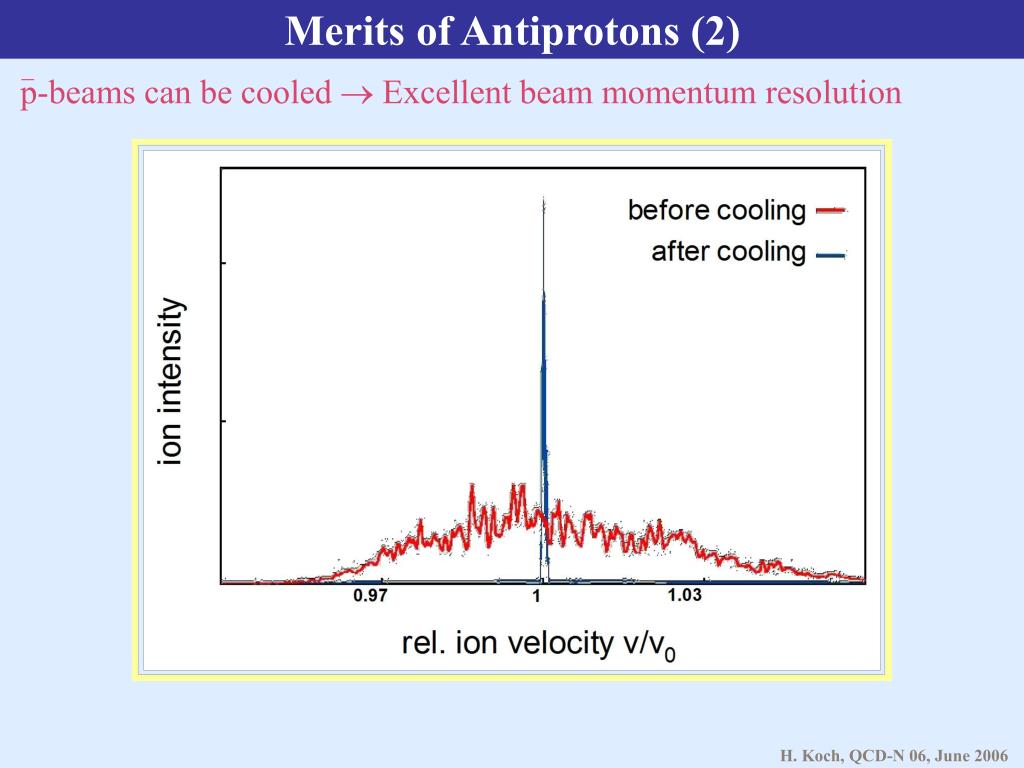 Merits of Antiprotons (2)

$\bar{p}$-beams can be cooled $\rightarrow$ Excellent beam momentum resolution

before cooling
after cooling

ion intensity

0.97
1
1.03

rel. ion velocity $v/v_0$

H. Koch, QCD-N 06, June 2006